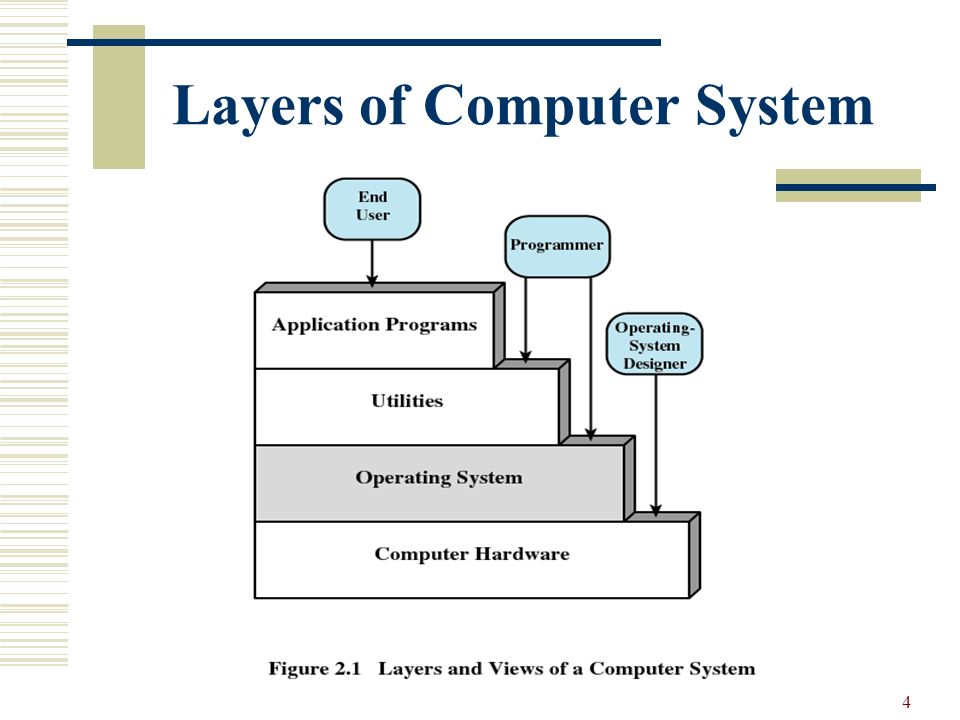 Layers of Computer System

End User

Programmer

Operating-System Designer

Application Programs

Utilities

Operating System

Computer Hardware

Figure 2.1 Layers and Views of a Computer System

4